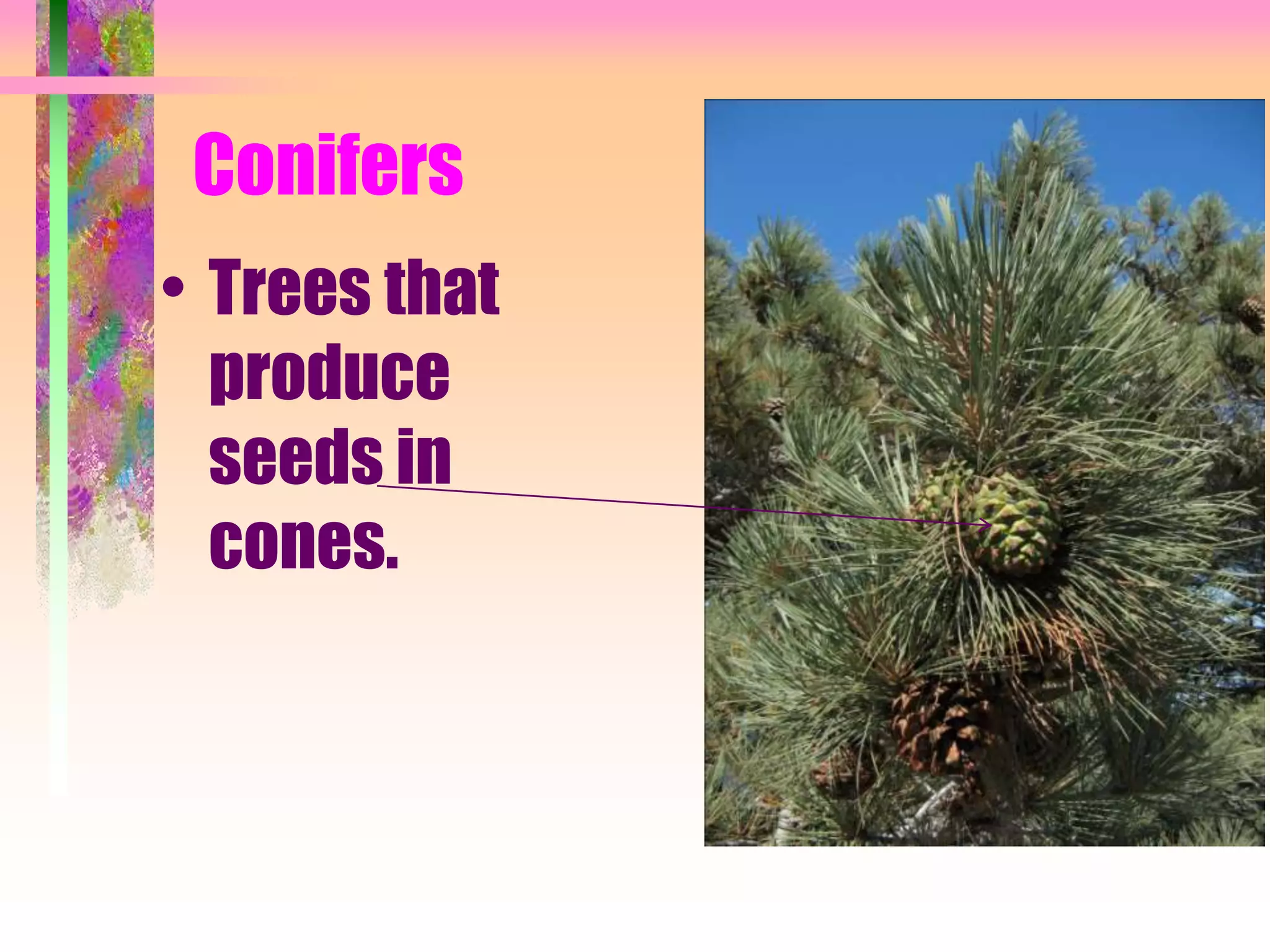 Conifers

• Trees that produce seeds in cones.